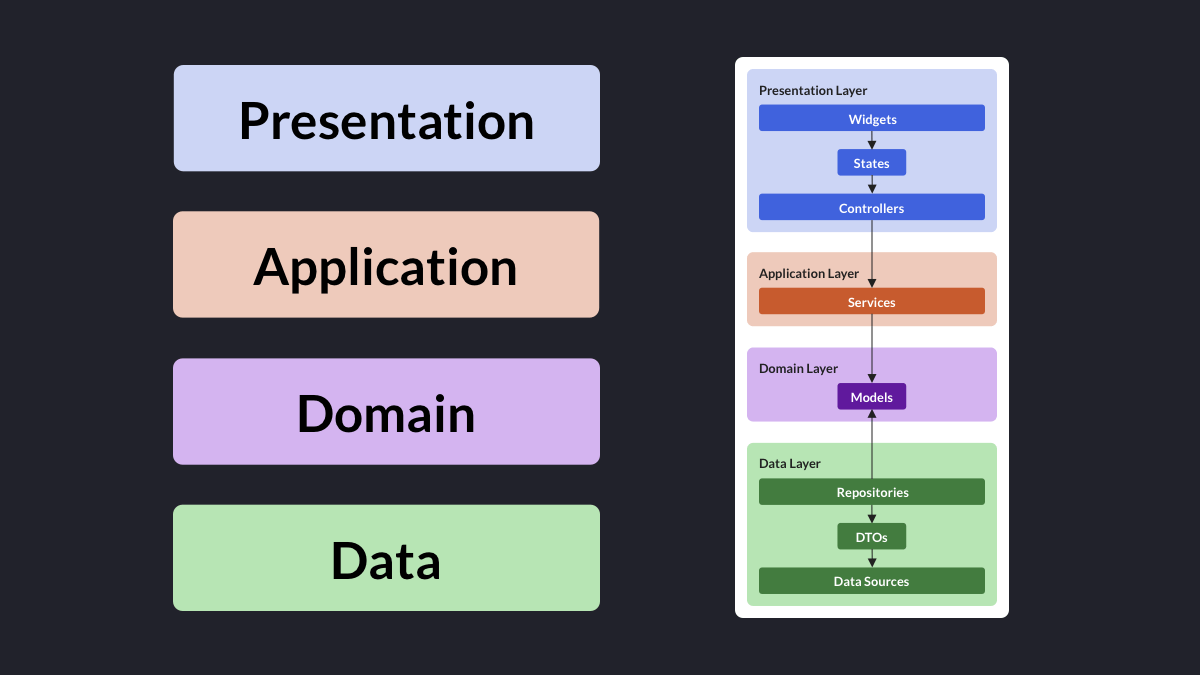 Presentation

Application

Domain

Data

Presentation Layer
Widgets
States
Controllers

Application Layer
Services

Domain Layer
Models

Data Layer
Repositories
DTOs
Data Sources